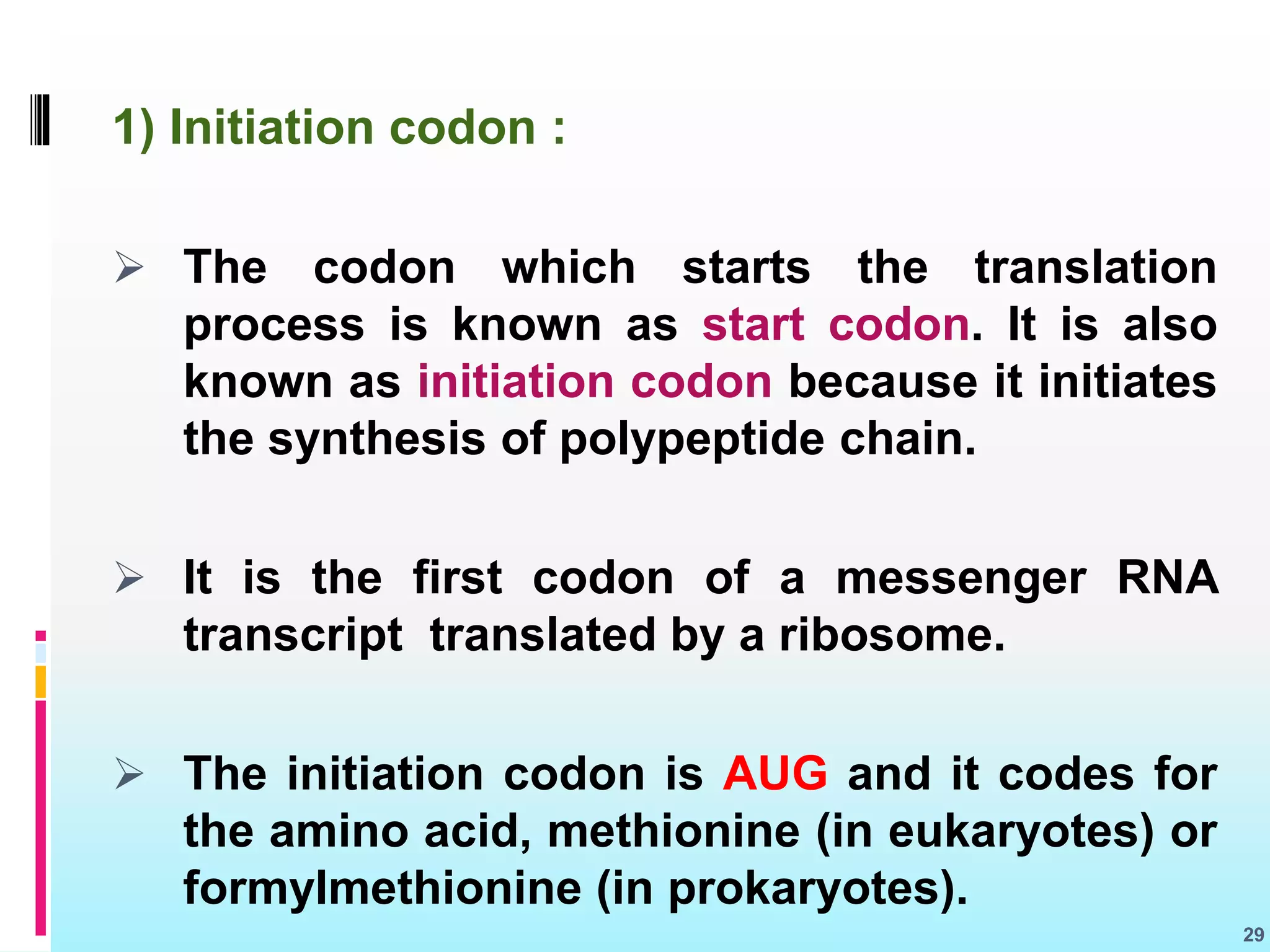 1) Initiation codon :

➢ The codon which starts the translation process is known as start codon. It is also known as initiation codon because it initiates the synthesis of polypeptide chain.

➢ It is the first codon of a messenger RNA transcript translated by a ribosome.

➢ The initiation codon is AUG and it codes for the amino acid, methionine (in eukaryotes) or formylmethionine (in prokaryotes).

29